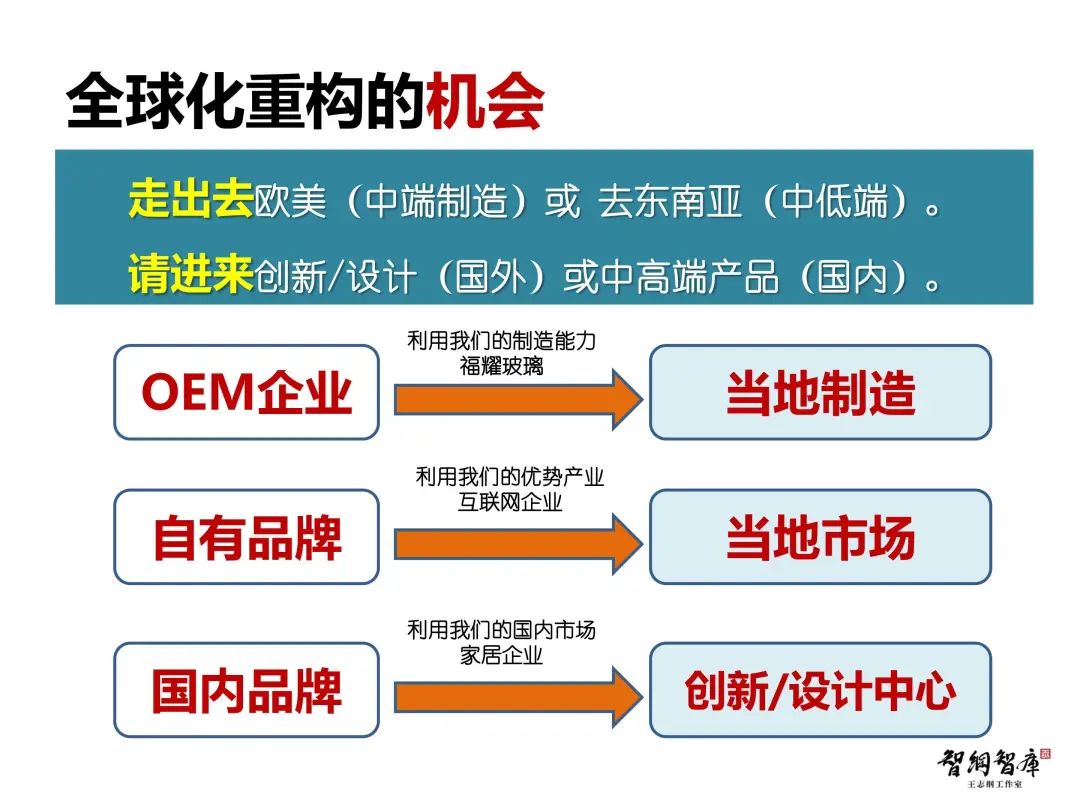 全球化重构的机会

走出去欧美（中端制造）或 去东南亚（中低端）。
请进来创新/设计（国外）或中高端产品（国内）。

OEM企业

利用我们的制造能力
福耀玻璃

当地制造

自有品牌

利用我们的优势产业
互联网企业

当地市场

国内品牌

利用我们的国内市场
家居企业

创新/设计中心

智纲智库
王志纲工作室